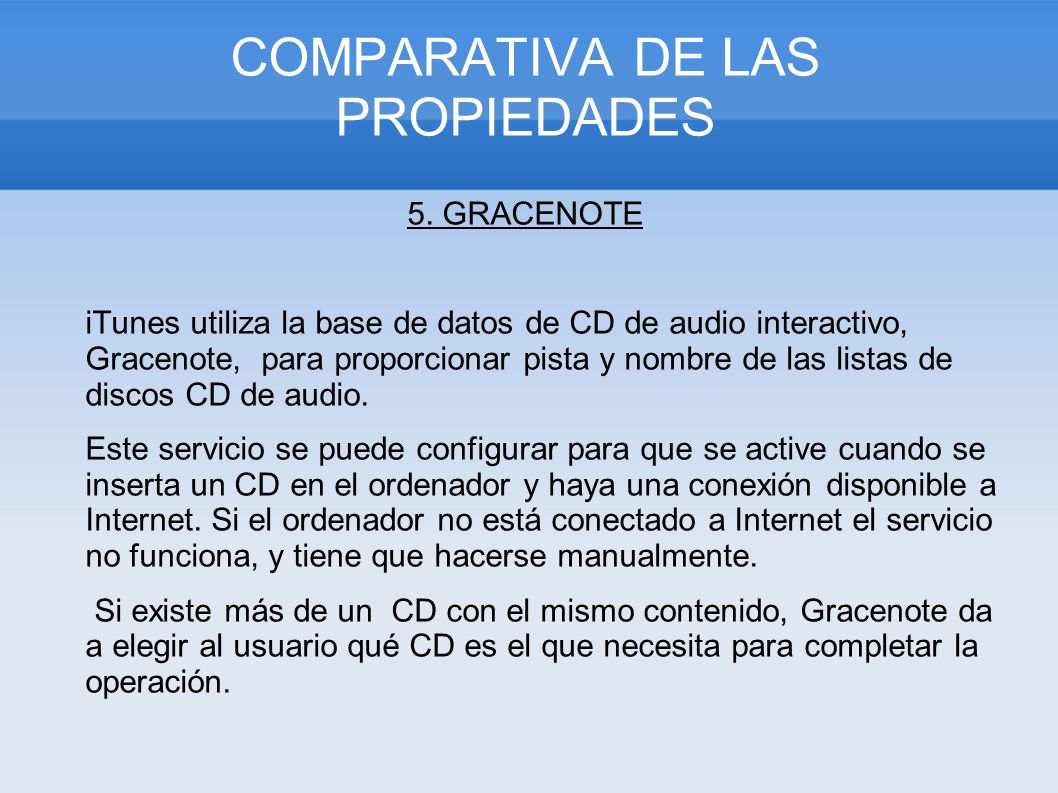 COMPARATIVA DE LAS PROPIEDADES

5. GRACENOTE

iTunes utiliza la base de datos de CD de audio interactivo, Gracenote, para proporcionar pista y nombre de las listas de discos CD de audio.

Este servicio se puede configurar para que se active cuando se inserta un CD en el ordenador y haya una conexión disponible a Internet. Si el ordenador no está conectado a Internet el servicio no funciona, y tiene que hacerse manualmente.

Si existe más de un CD con el mismo contenido, Gracenote da a elegir al usuario qué CD es el que necesita para completar la operación.